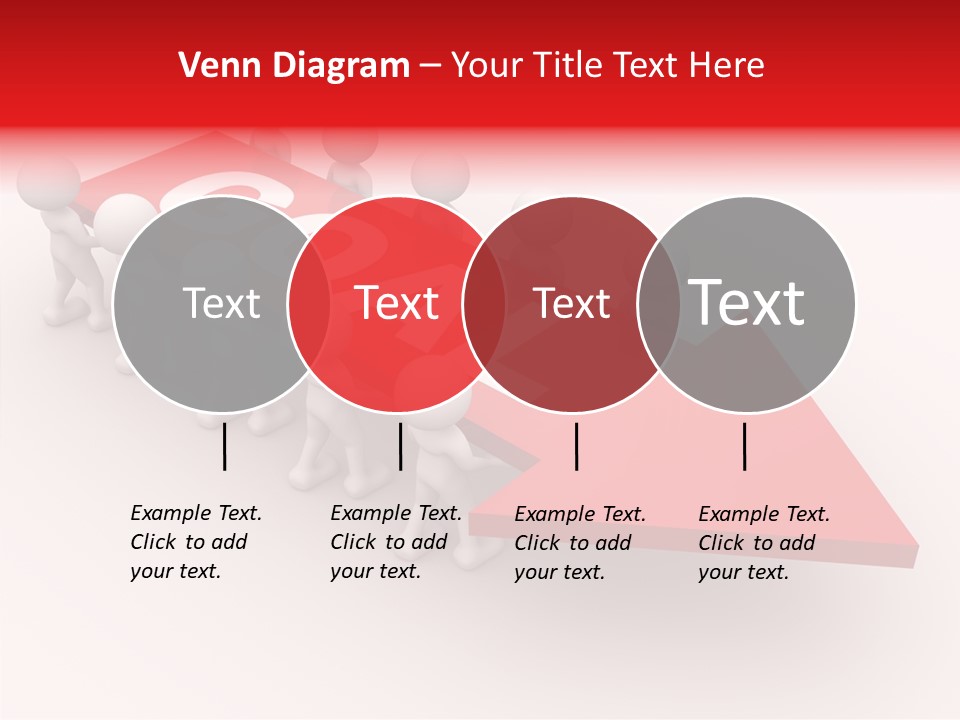 Venn Diagram – Your Title Text Here

Text

Text

Text

Text

Example Text. Click to add your text.

Example Text. Click to add your text.

Example Text. Click to add your text.

Example Text. Click to add your text.